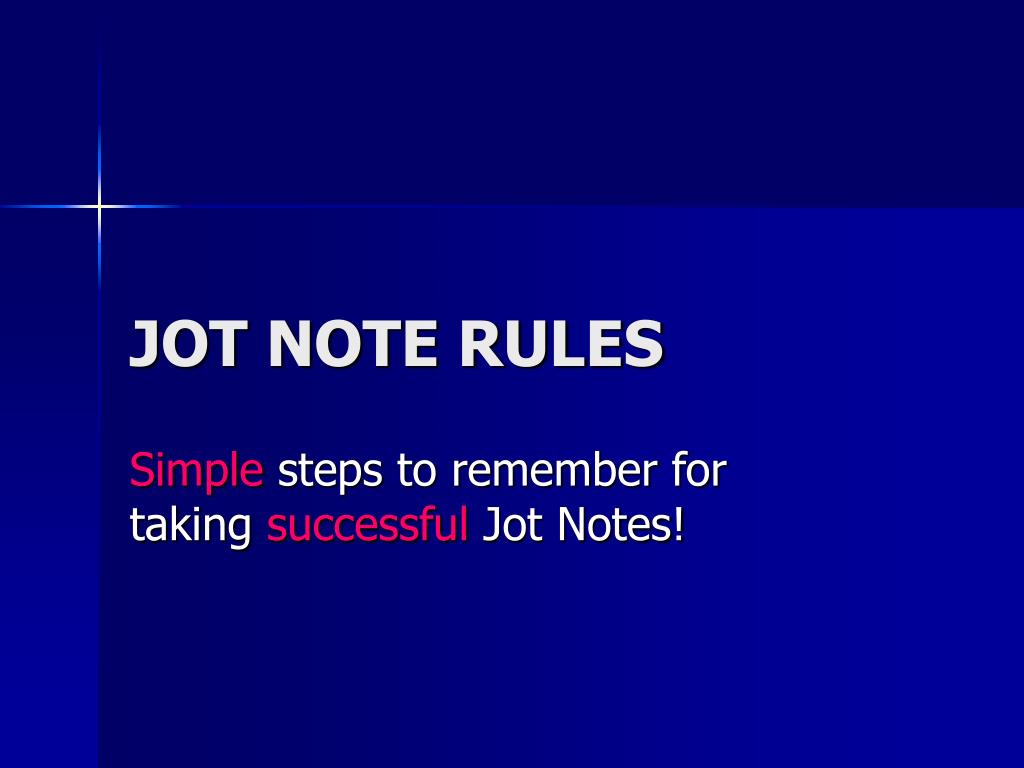 JOT NOTE RULES

Simple steps to remember for taking successful Jot Notes!